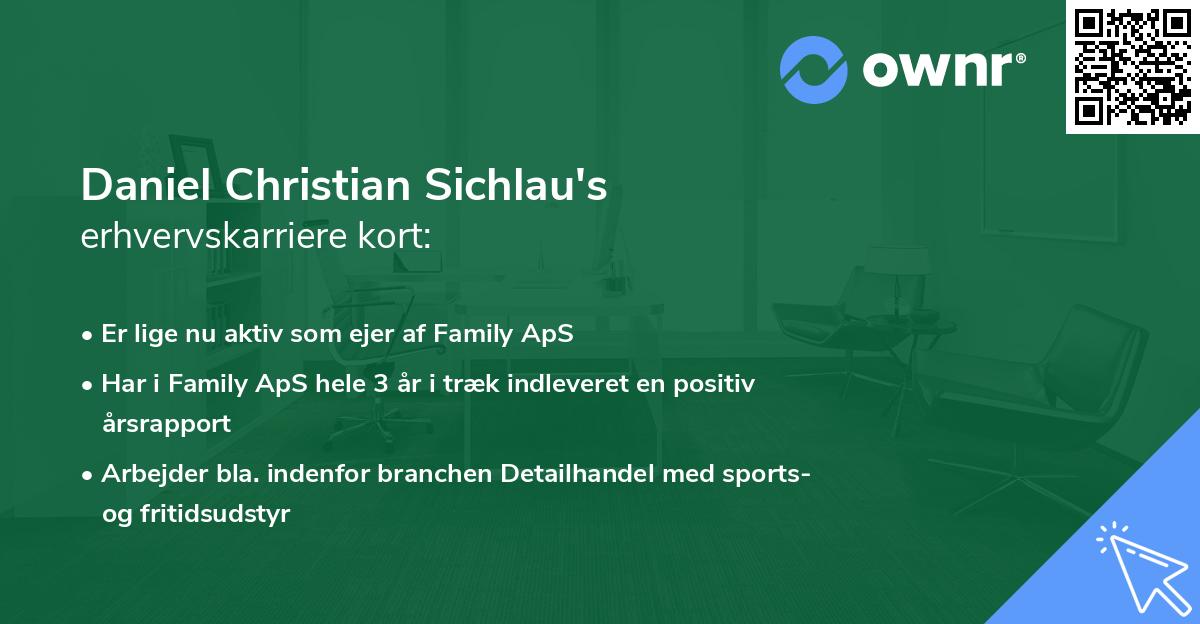 ownr®

Daniel Christian Sichlau's erhvervskarriere kort:

• Er lige nu aktiv som ejer af Family ApS

• Har i Family ApS hele 3 år i træk indleveret en positiv årsrapport

• Arbejder bla. indenfor branchen Detailhandel med sports- og fritidsudstyr